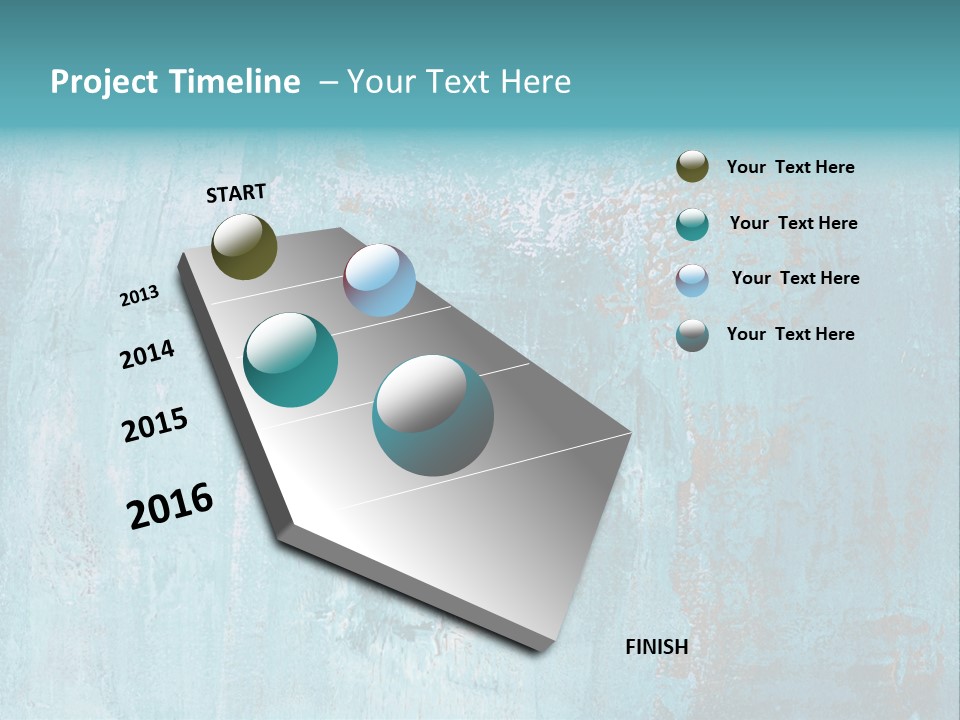 Project Timeline – Your Text Here

START

2013

2014

2015

2016

FINISH

Your Text Here

Your Text Here

Your Text Here

Your Text Here